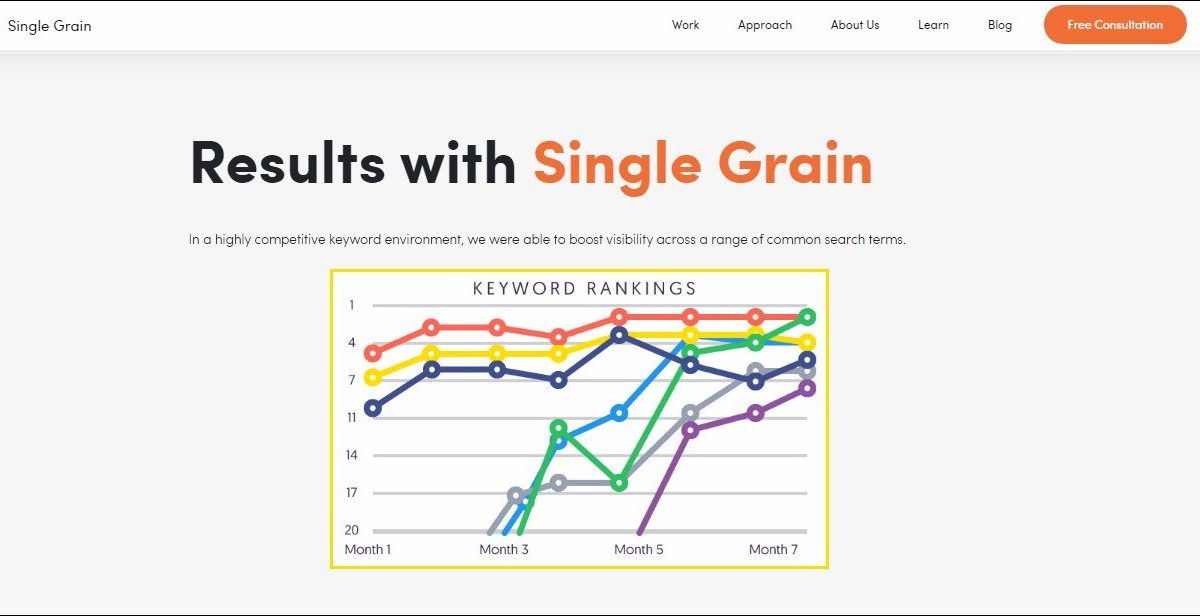 Single Grain

Work Approach About Us Learn Blog Free Consultation

Results with Single Grain

In a highly competitive keyword environment, we were able to boost visibility across a range of common search terms.

KEYWORD RANKINGS

1
4
7
11
14
17
20

Month 1 Month 3 Month 5 Month 7